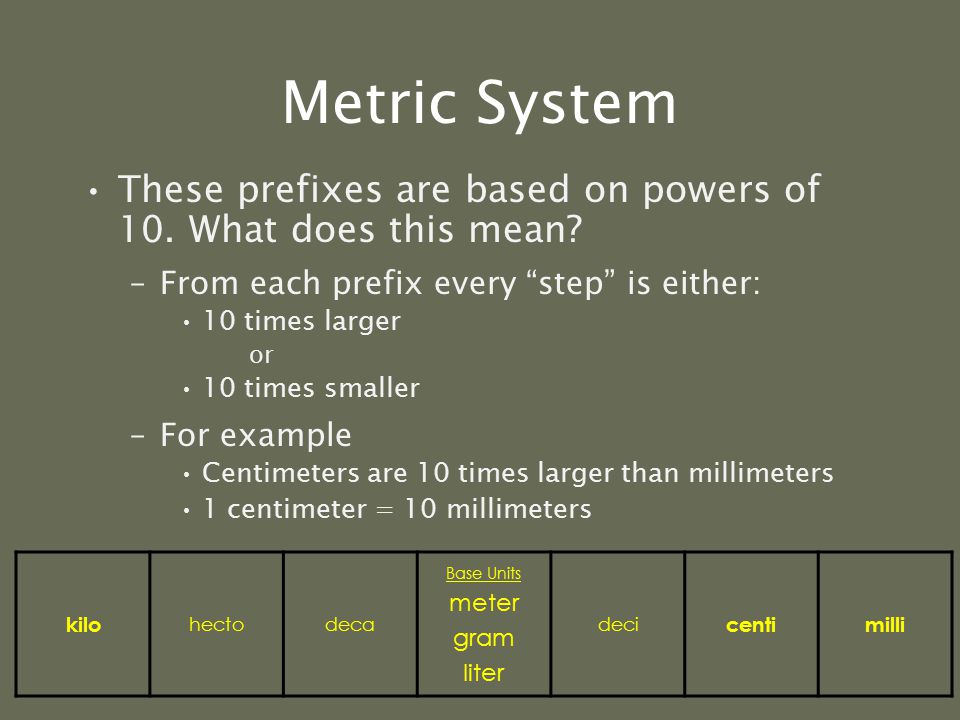 Metric System

• These prefixes are based on powers of 10. What does this mean?

– From each prefix every “step” is either:

• 10 times larger

or

• 10 times smaller

– For example

• Centimeters are 10 times larger than millimeters

• 1 centimeter = 10 millimeters

| kilo | hecto | deca | Base Units meter gram liter | deci | centi | milli |
|---|---|---|---|---|---|---|